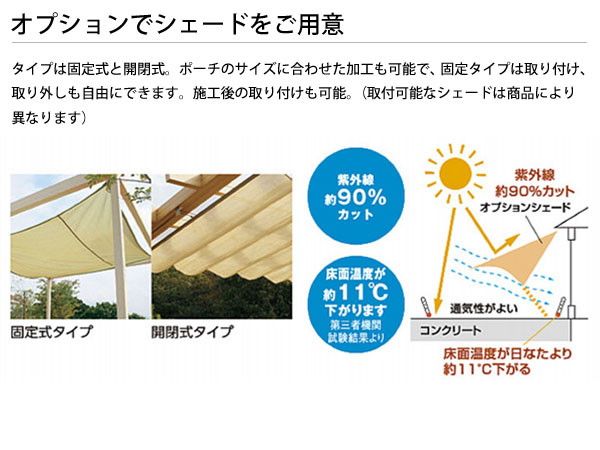 オプションでシェードをご用意

タイプは固定式と開閉式。ポーチのサイズに合わせた加工も可能で、固定タイプは取り付け、取り外しも自由にできます。施工後の取り付けも可能。（取付可能なシェードは商品により異なります）

固定式タイプ

開閉式タイプ

紫外線 約90% カット

床面温度が 約11℃ 下がります 第三者機関 試験結果より

紫外線 約90%カット

オプションシェード

通気性がよい

コンクリート

床面温度が日なたより 約11℃下がる